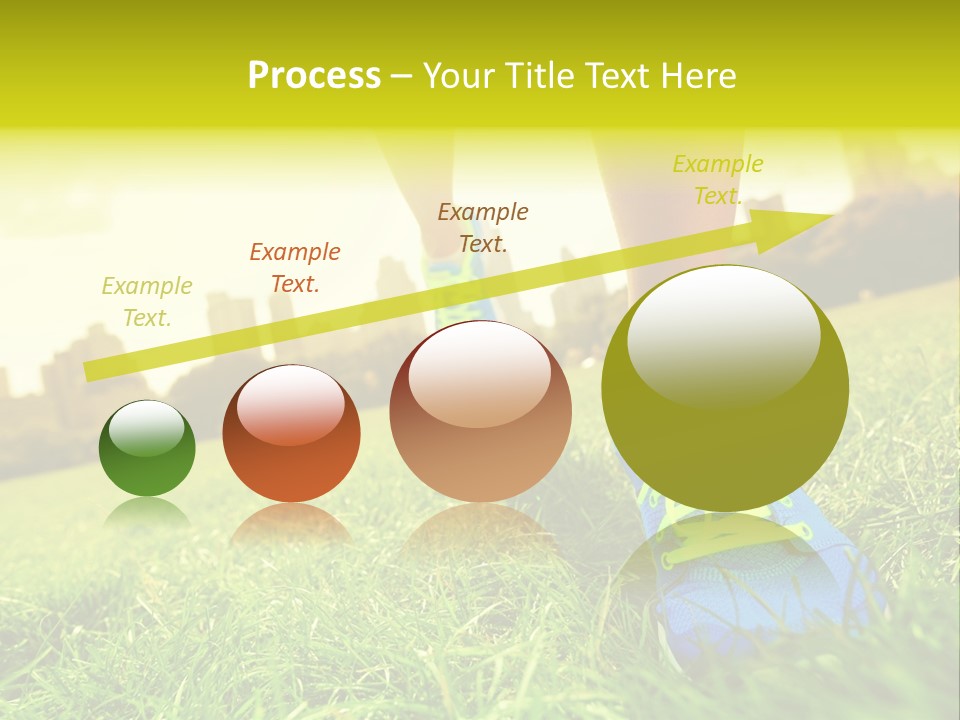 Process – Your Title Text Here

Example Text.

Example Text.

Example Text.

Example Text.